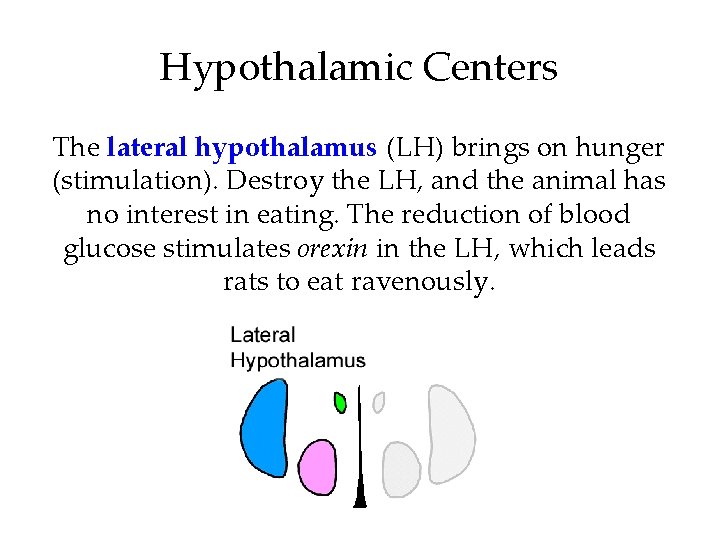 Hypothalamic Centers

The lateral hypothalamus (LH) brings on hunger (stimulation). Destroy the LH, and the animal has no interest in eating. The reduction of blood glucose stimulates orexin in the LH, which leads rats to eat ravenously.

Lateral Hypothalamus